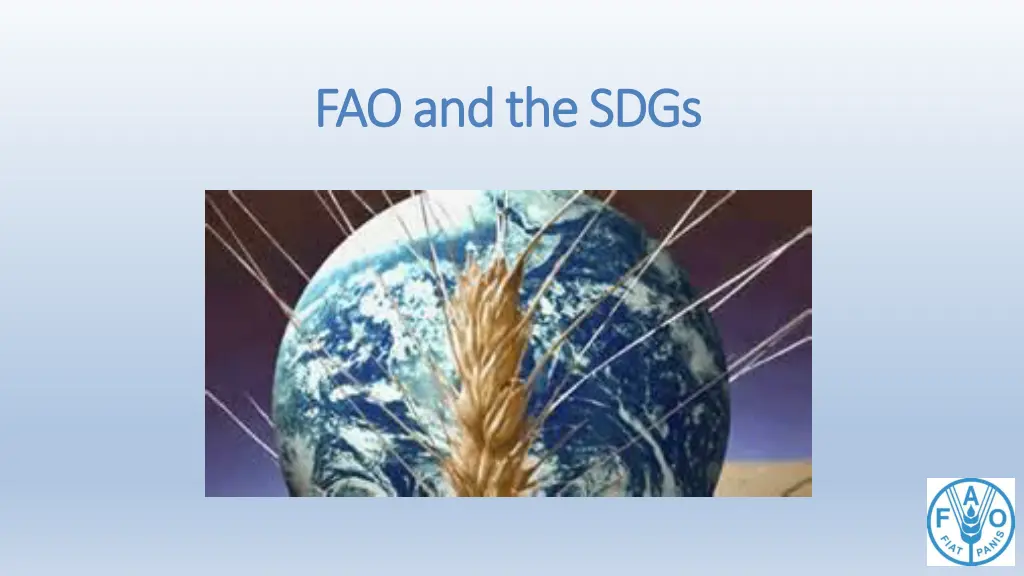 FAO and the SDGs

F A O
FIAT PANIS